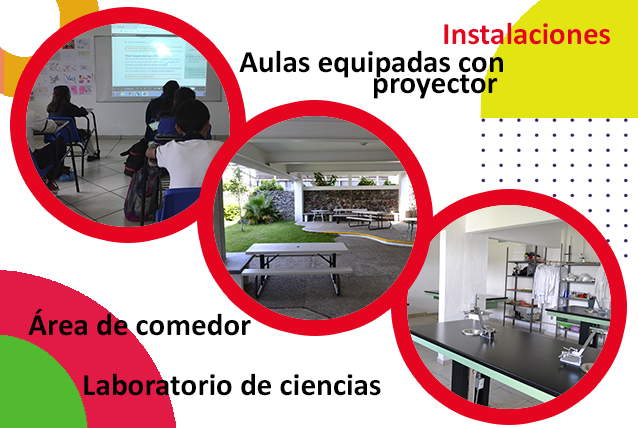 Instalaciones

Aulas equipadas con proyector

Área de comedor

Laboratorio de ciencias